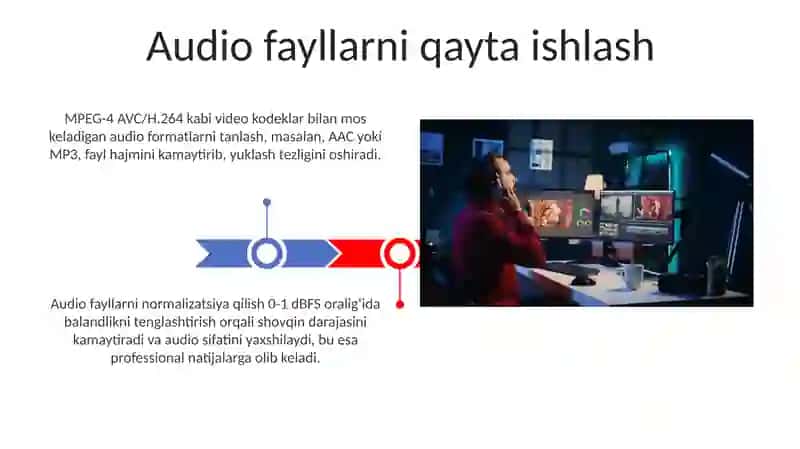 Audio fayllarni qayta ishlash

MPEG-4 AVC/H.264 kabi video kodeklar bilan mos keladigan audio formatlarni tanlash, masalan, AAC yoki MP3, fayl hajmini kamaytirib, yuklash tezligini oshiradi.

Audio fayllarni normalizatsiya qilish 0-1 dBFS oralig'ida balandlikni tenglashtirish orqali shovqin darajasini kamaytiradi va audio sifatini yaxshilaydi, bu esa professional natijalarga olib keladi.